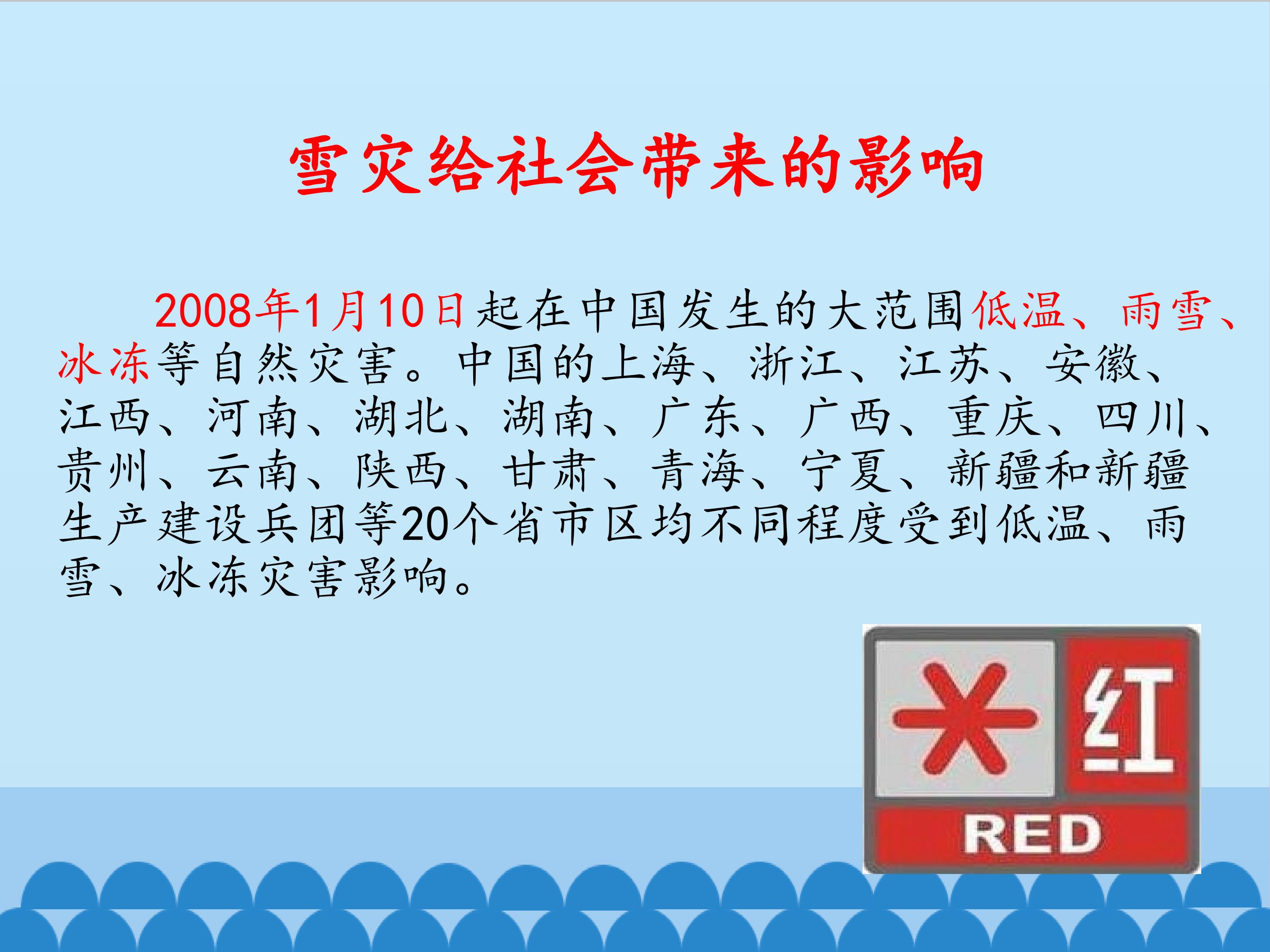 雪灾给社会带来的影响

2008年1月10日起在中国发生的大范围低温、雨雪、冰冻等自然灾害。中国的上海、浙江、江苏、安徽、江西、河南、湖北、湖南、广东、广西、重庆、四川、贵州、云南、陕西、甘肃、青海、宁夏、新疆和新疆生产建设兵团等20个省市区均不同程度受到低温、雨雪、冰冻灾害影响。

红

RED